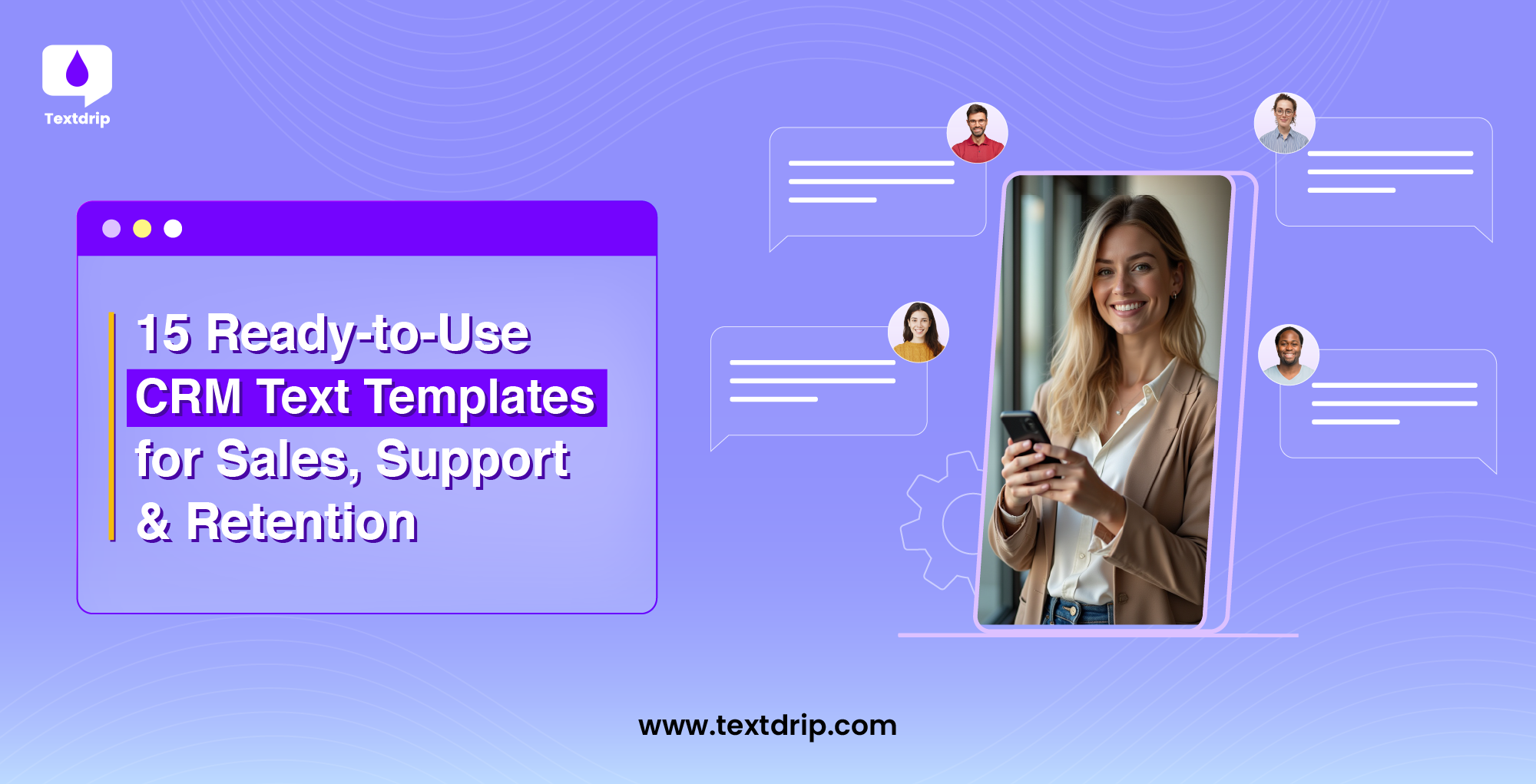 Textdrip

15 Ready-to-Use
CRM Text Templates
for Sales, Support
& Retention

www.textdrip.com